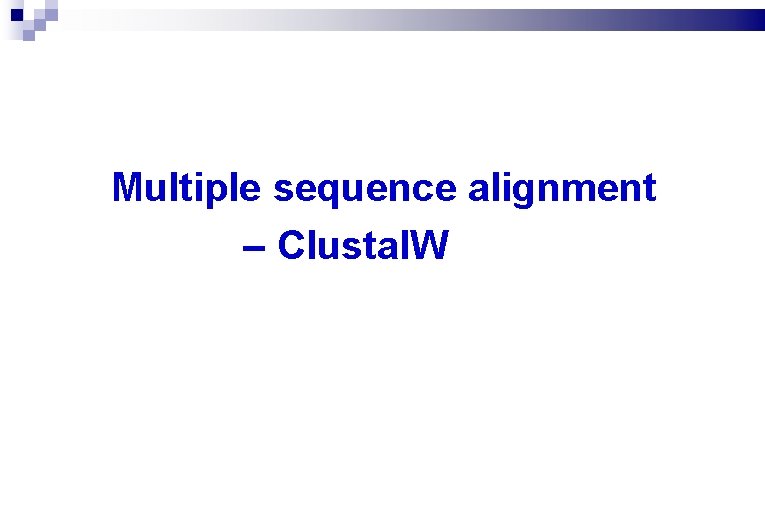 Multiple sequence alignment
– ClustalW